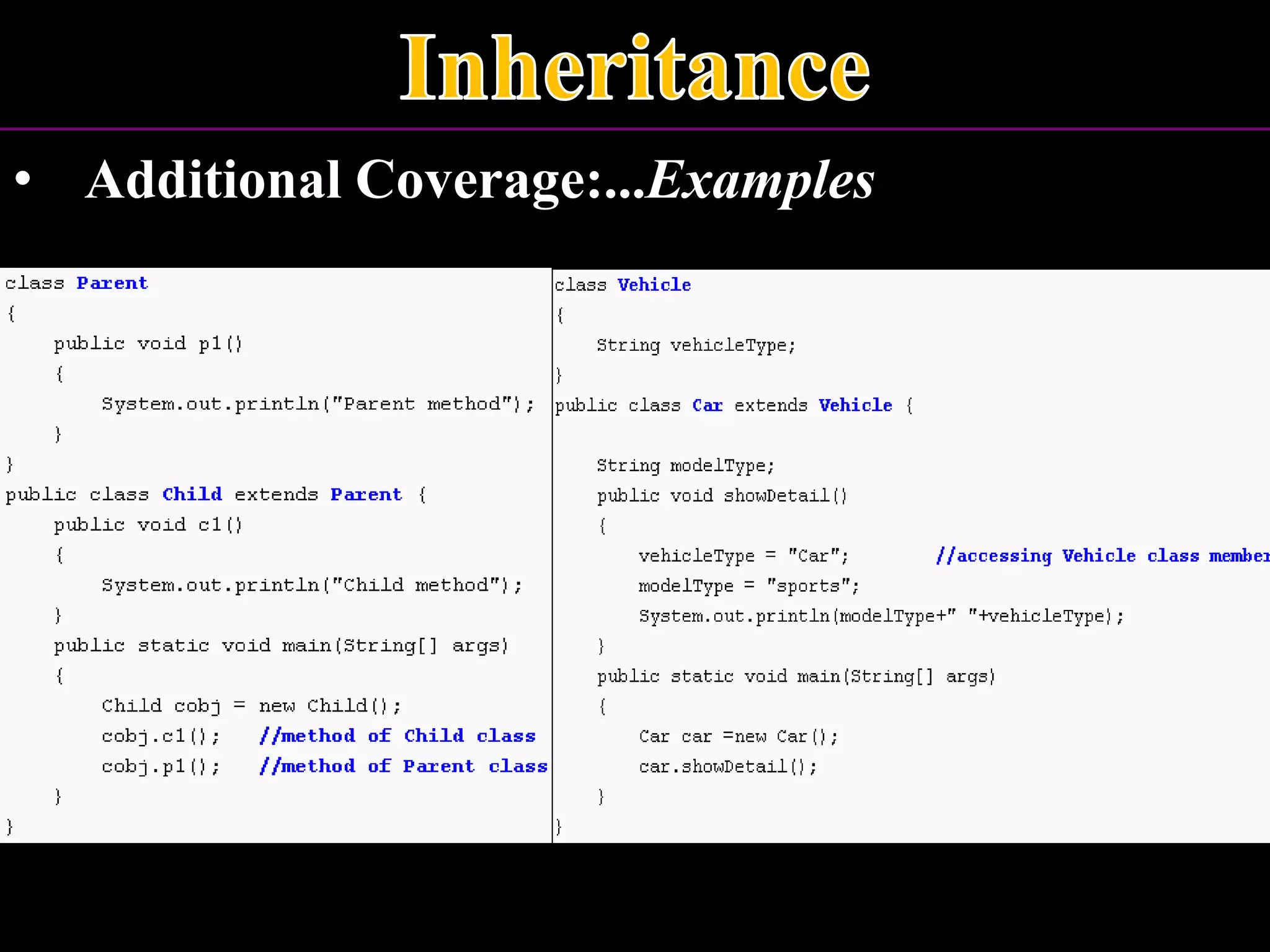 Inheritance

• Additional Coverage:...Examples

class Parent
{
    public void p1()
    {
        System.out.println("Parent method");
    }
}
public class Child extends Parent {
    public void c1()
    {
        System.out.println("Child method");
    }
    public static void main(String[] args)
    {
        Child cobj = new Child();
        cobj.c1();    //method of Child class
        cobj.p1();    //method of Parent class
    }
}

class Vehicle
{
    String vehicleType;
}
public class Car extends Vehicle {

    String modelType;
    public void showDetail()
    {
        vehicleType = "Car";        //accessing Vehicle class member
        modelType = "sports";
        System.out.println(modelType+" "+vehicleType);
    }
    public static void main(String[] args)
    {
        Car car =new Car();
        car.showDetail();
    }
}